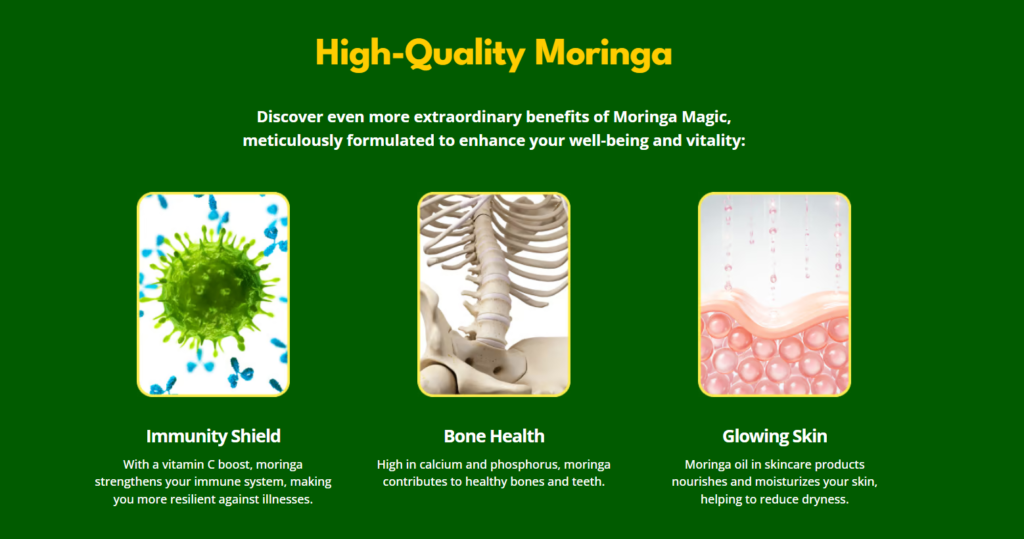 High-Quality Moringa

Discover even more extraordinary benefits of Moringa Magic, meticulously formulated to enhance your well-being and vitality:

Immunity Shield

With a vitamin C boost, moringa strengthens your immune system, making you more resilient against illnesses.

Bone Health

High in calcium and phosphorus, moringa contributes to healthy bones and teeth.

Glowing Skin

Moringa oil in skincare products nourishes and moisturizes your skin, helping to reduce dryness.